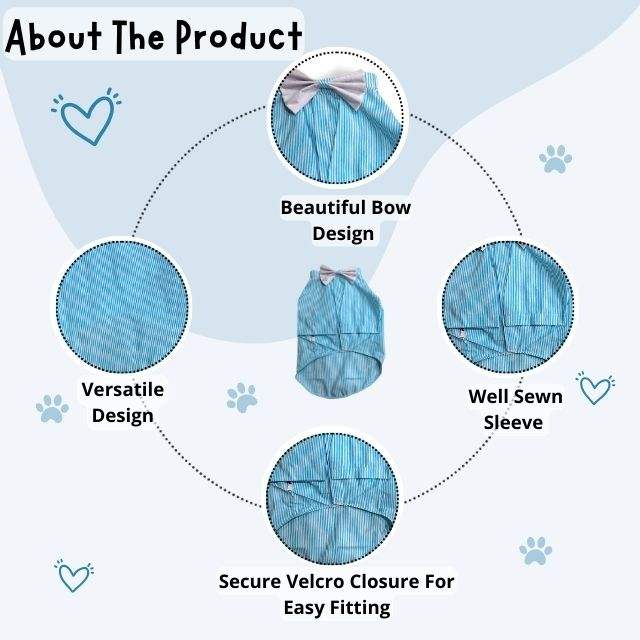 About The Product

Beautiful Bow Design

Versatile Design

Well Sewn Sleeve

Secure Velcro Closure For Easy Fitting